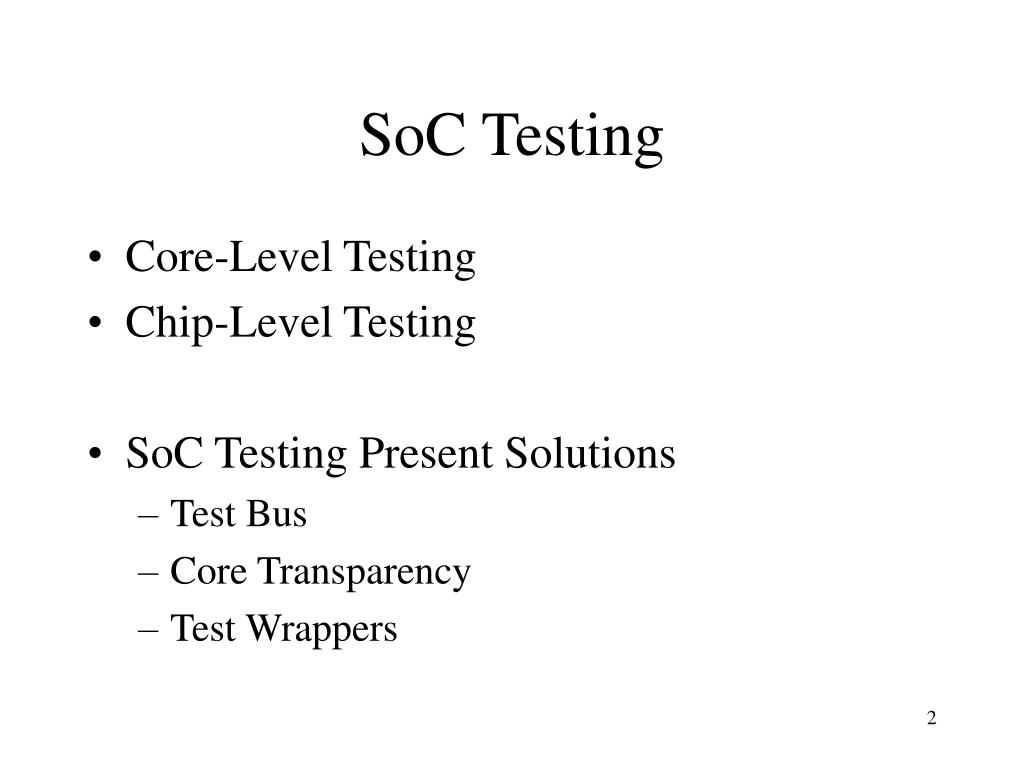 SoC Testing

• Core-Level Testing
• Chip-Level Testing

• SoC Testing Present Solutions
– Test Bus
– Core Transparency
– Test Wrappers

2